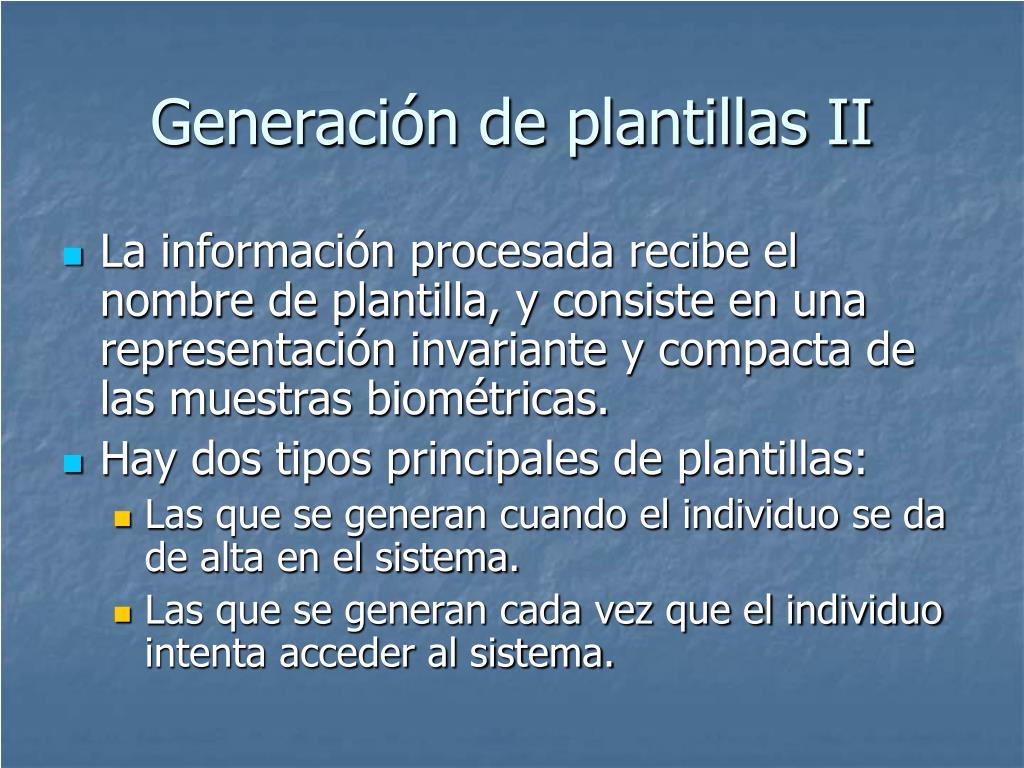 Generación de plantillas II

La información procesada recibe el nombre de plantilla, y consiste en una representación invariante y compacta de las muestras biométricas.

Hay dos tipos principales de plantillas:

Las que se generan cuando el individuo se da de alta en el sistema.

Las que se generan cada vez que el individuo intenta acceder al sistema.